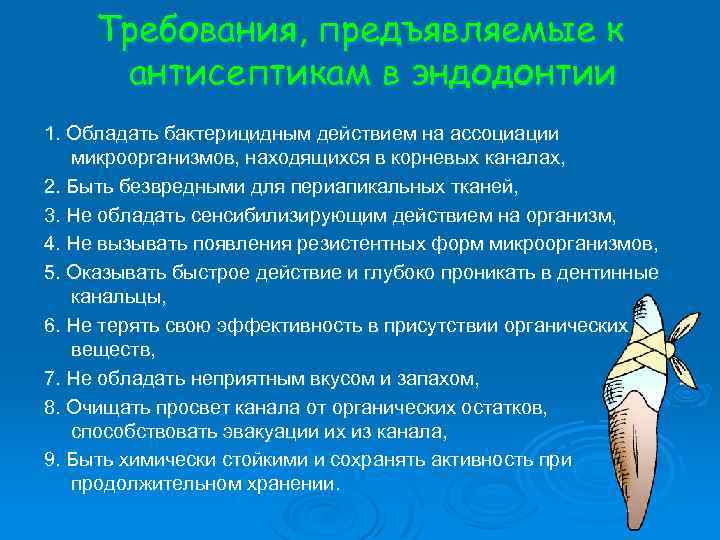 Требования, предъявляемые к антисептикам в эндодонтии

1. Обладать бактерицидным действием на ассоциации микроорганизмов, находящихся в корневых каналах,

2. Быть безвредными для периапикальных тканей,

3. Не обладать сенсибилизирующим действием на организм,

4. Не вызывать появления резистентных форм микроорганизмов,

5. Оказывать быстрое действие и глубоко проникать в дентинные канальцы,

6. Не терять свою эффективность в присутствии органических веществ,

7. Не обладать неприятным вкусом и запахом,

8. Очищать просвет канала от органических остатков, способствовать эвакуации их из канала,

9. Быть химически стойкими и сохранять активность при продолжительном хранении.